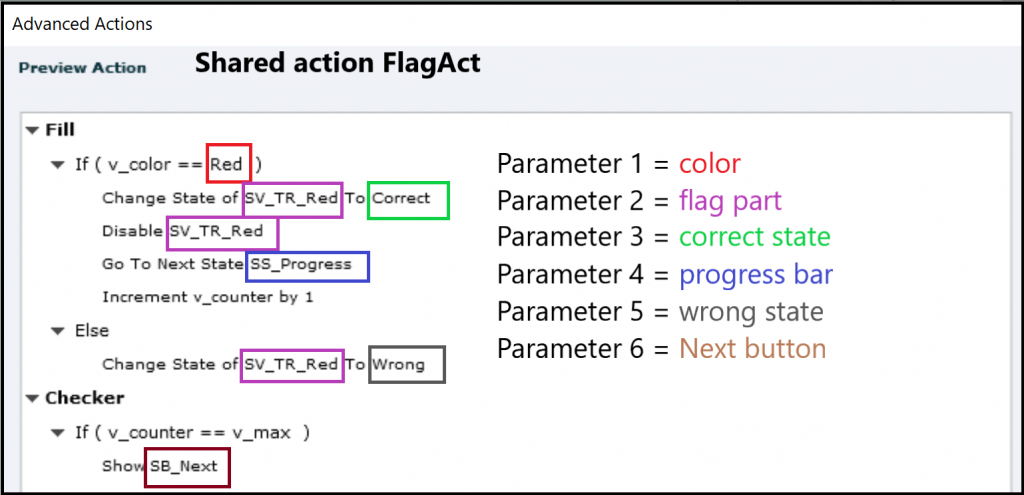 Advanced Actions

Preview Action

Shared action FlagAct

Fill

If ( v_color == Red )

Change State of SV_TR_Red To Correct

Disable SV_TR_Red

Go To Next State SS_Progress

Increment v_counter by 1

Else

Change State of SV_TR_Red To Wrong

Checker

If ( v_counter == v_max )

Show SB_Next

Parameter 1 = color
Parameter 2 = flag part
Parameter 3 = correct state
Parameter 4 = progress bar
Parameter 5 = wrong state
Parameter 6 = Next button